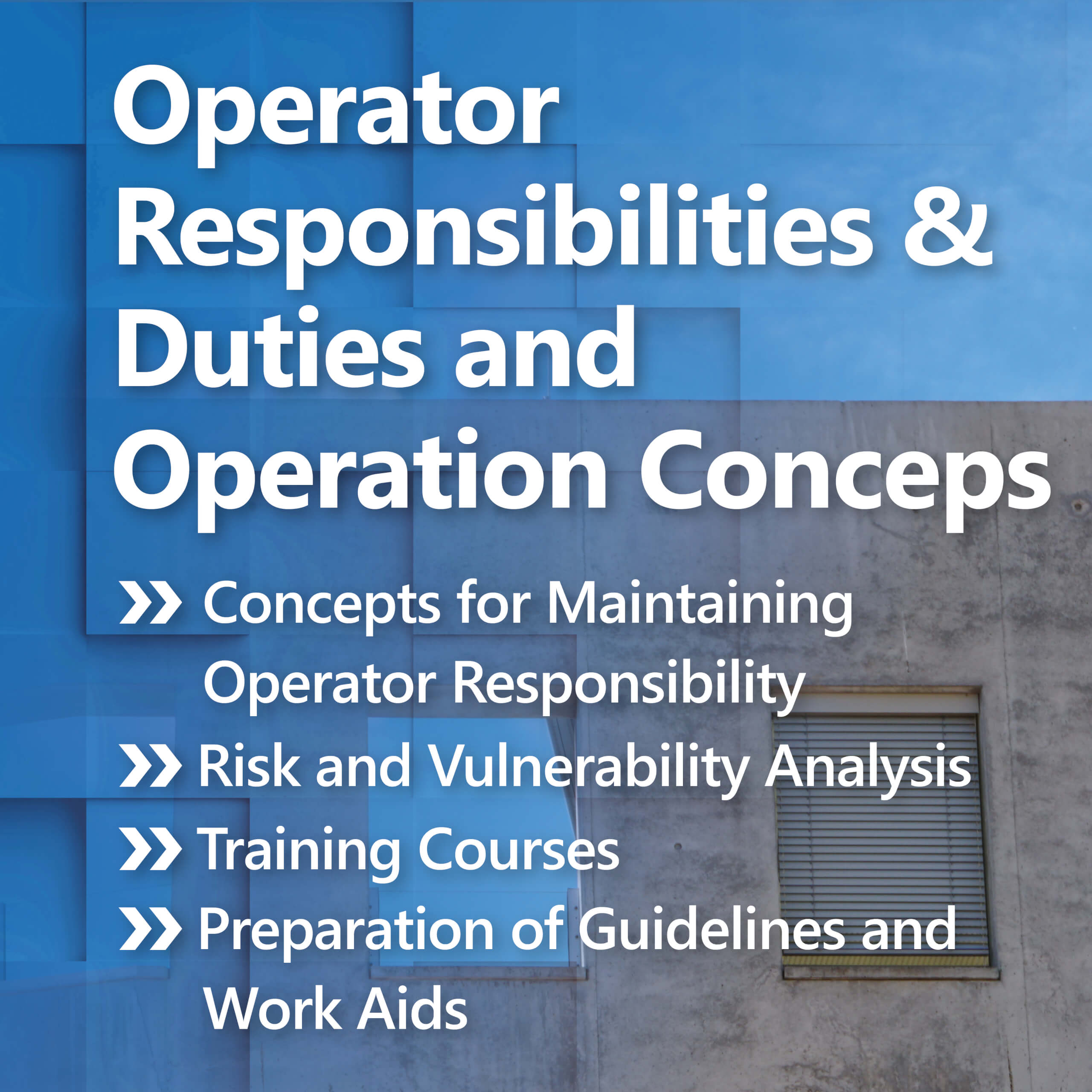 Operator Responsibilities & Duties and Operation Conceps

» Concepts for Maintaining Operator Responsibility
» Risk and Vulnerability Analysis
» Training Courses
» Preparation of Guidelines and Work Aids